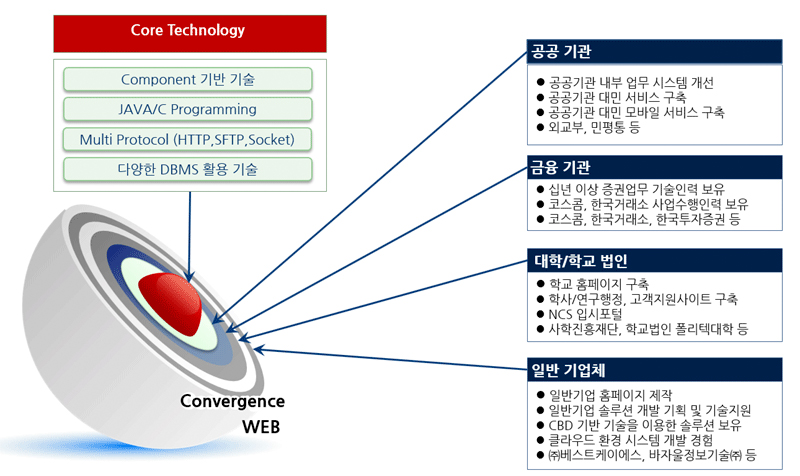 Core Technology

Component 기반 기술

JAVA/C Programming

Multi Protocol (HTTP,SFTP,Socket)

다양한 DBMS 활용 기술

Convergence WEB

공공 기관

● 공공기관 내부 업무 시스템 개선
● 공공기관 대민 서비스 구축
● 공공기관 대민 모바일 서비스 구축
● 외교부, 민평통 등

금융 기관

● 십년 이상 증권업무 기술인력 보유
● 코스콤, 한국거래소 사업수행인력 보유
● 코스콤, 한국거래소, 한국투자증권 등

대학/학교 법인

● 학교 홈페이지 구축
● 학사/연구행정, 고객지원사이트 구축
● NCS 입시포털
● 사학진흥재단, 학교법인 폴리텍대학 등

일반 기업체

● 일반기업 홈페이지 제작
● 일반기업 솔루션 개발 기획 및 기술지원
● CBD 기반 기술을 이용한 솔루션 보유
● 클라우드 환경 시스템 개발 경험
● ㈜베스트케이에스, 바자울정보기술㈜ 등